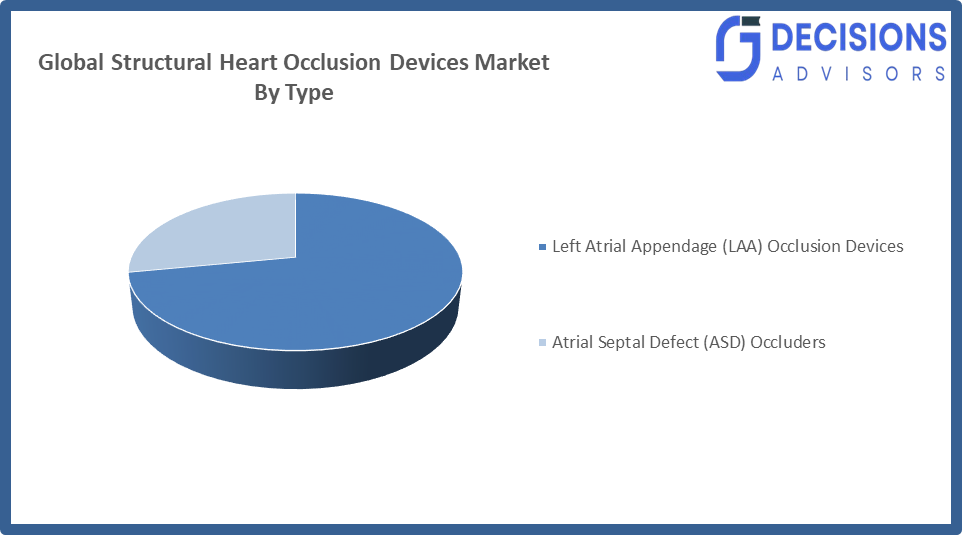 Global Structural Heart Occlusion Devices Market By Type

DECISIONS
ADVISORS

Left Atrial Appendage (LAA) Occlusion Devices

Atrial Septal Defect (ASD) Occluders